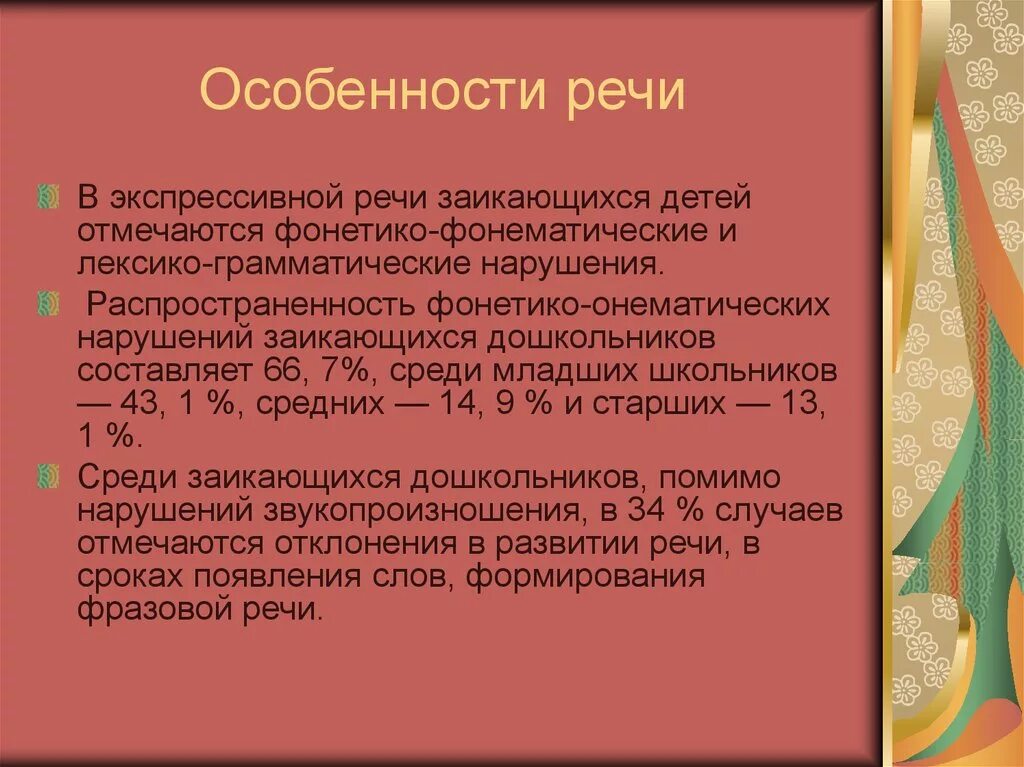 Особенности речи

В экспрессивной речи заикающихся детей отмечаются фонетико-фонематические и лексико-грамматические нарушения.

Распространенность фонетико-онематических нарушений заикающихся дошкольников составляет 66, 7%, среди младших школьников — 43, 1 %, средних — 14, 9 % и старших — 13, 1 %.

Среди заикающихся дошкольников, помимо нарушений звукопроизношения, в 34 % случаев отмечаются отклонения в развитии речи, в сроках появления слов, формирования фразовой речи.